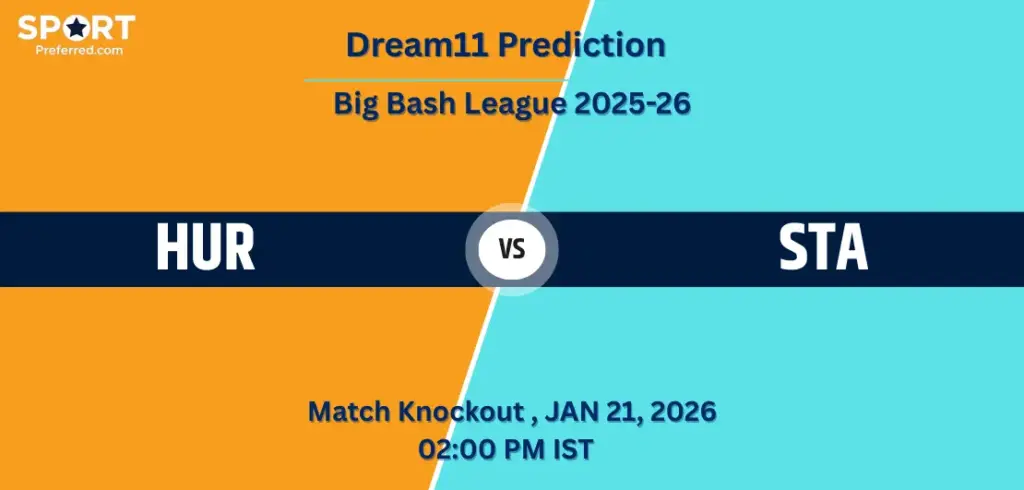 SPORT
Preferred.com

Dream11 Prediction

Big Bash League 2025-26

HUR

VS

STA

Match Knockout , JAN 21, 2026
02:00 PM IST